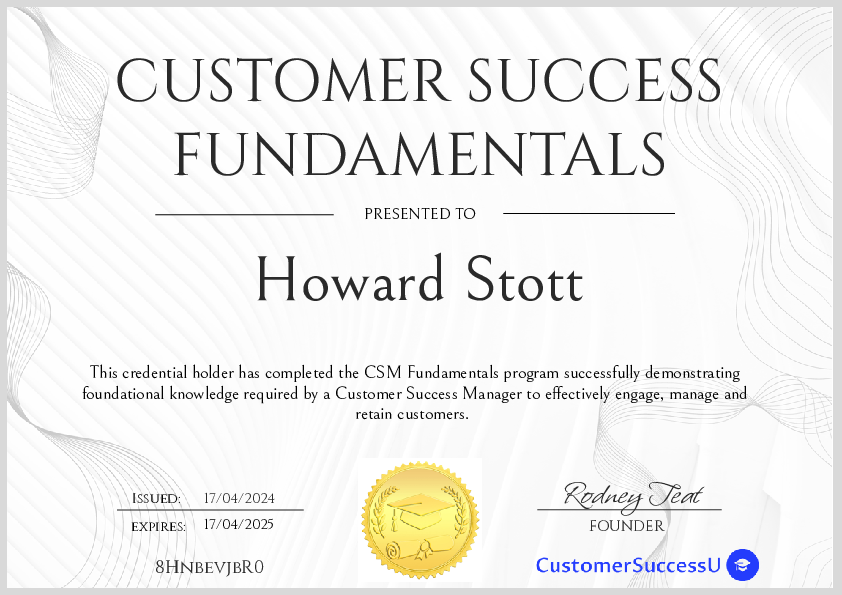 CUSTOMER SUCCESS FUNDAMENTALS

PRESENTED TO

Howard Stott

This credential holder has completed the CSM Fundamentals program successfully demonstrating foundational knowledge required by a Customer Success Manager to effectively engage, manage and retain customers.

ISSUED: 17/04/2024

EXPIRES: 17/04/2025

8HNBEVJBR0

Rodney Teat

FOUNDER

CustomerSuccessU